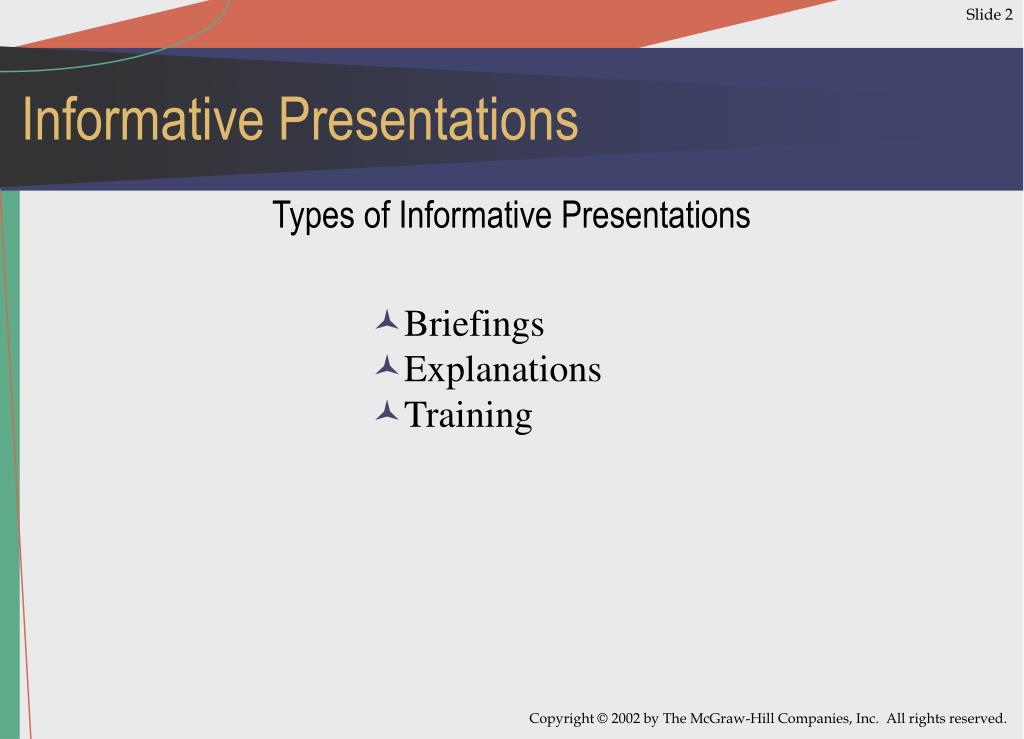 Slide 2

Informative Presentations

Types of Informative Presentations

Briefings
Explanations
Training

Copyright © 2002 by The McGraw-Hill Companies, Inc. All rights reserved.